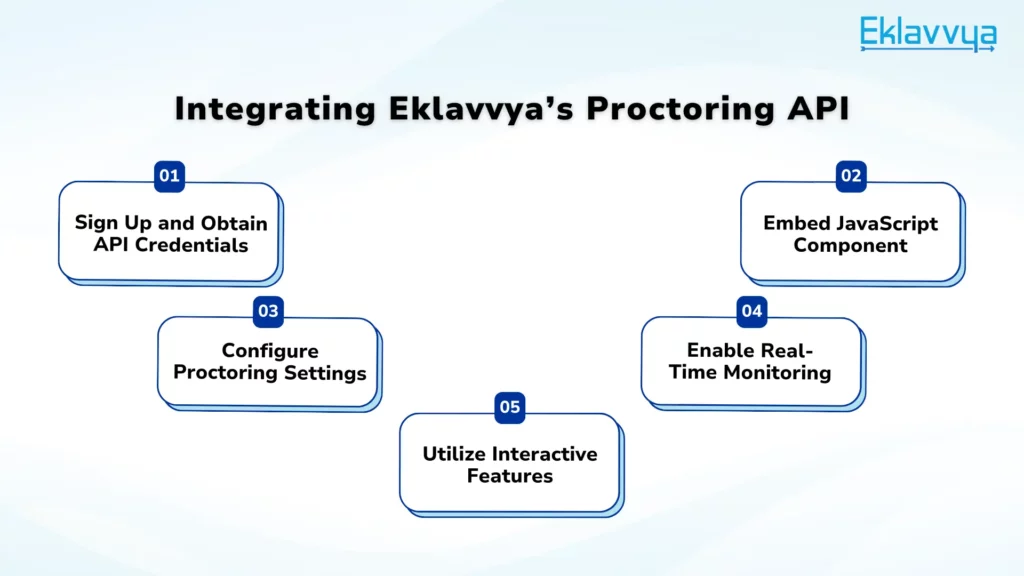 Eklavvya

Integrating Eklavvya's Proctoring API

01
Sign Up and Obtain API Credentials

02
Embed JavaScript Component

03
Configure Proctoring Settings

04
Enable Real-Time Monitoring

05
Utilize Interactive Features